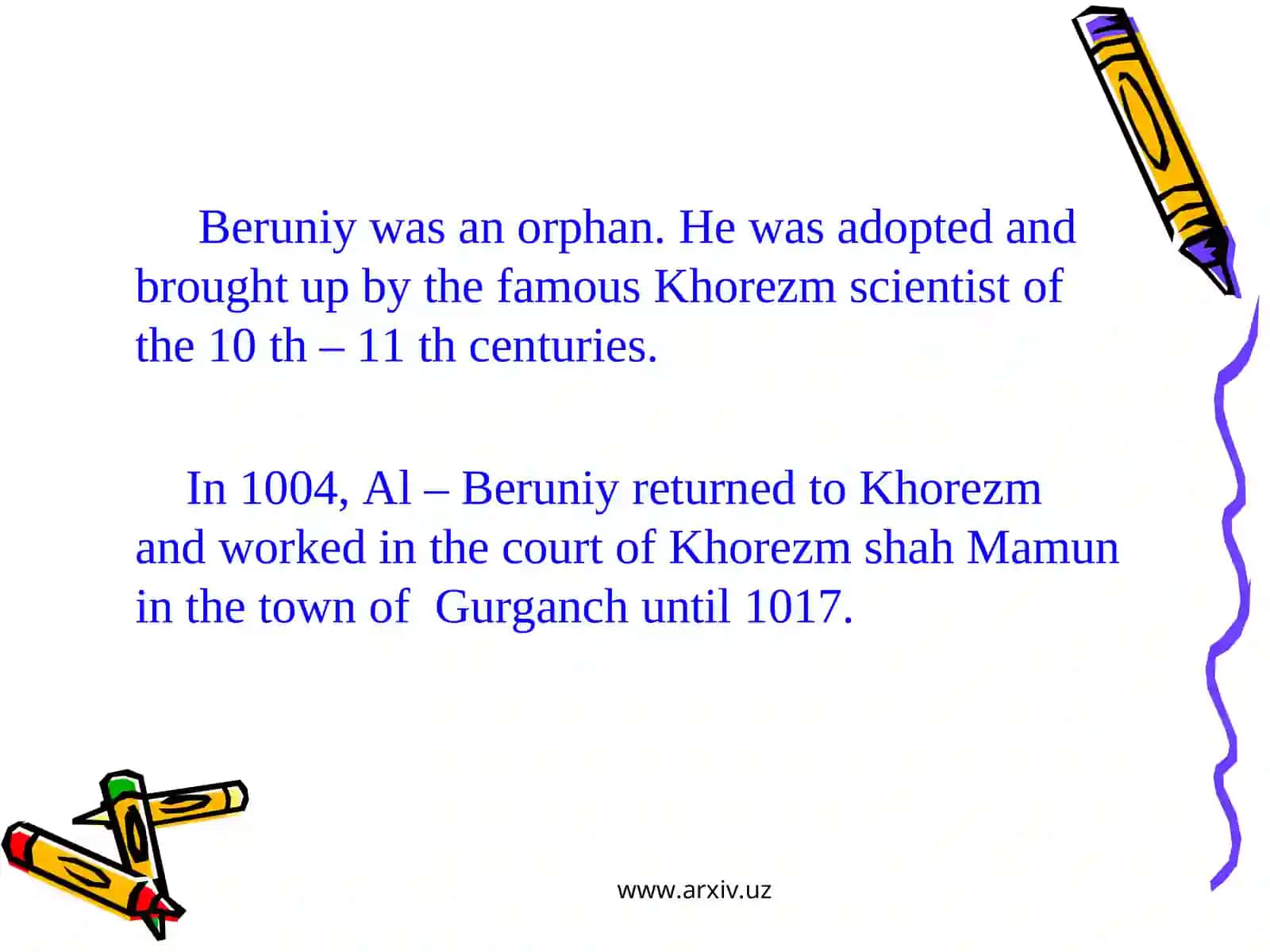 Beruniy was an orphan. He was adopted and brought up by the famous Khorezm scientist of the 10 th – 11 th centuries.

In 1004, Al – Beruniy returned to Khorezm and worked in the court of Khorezm shah Mamun in the town of Gurganch until 1017.

www.arxiv.uz